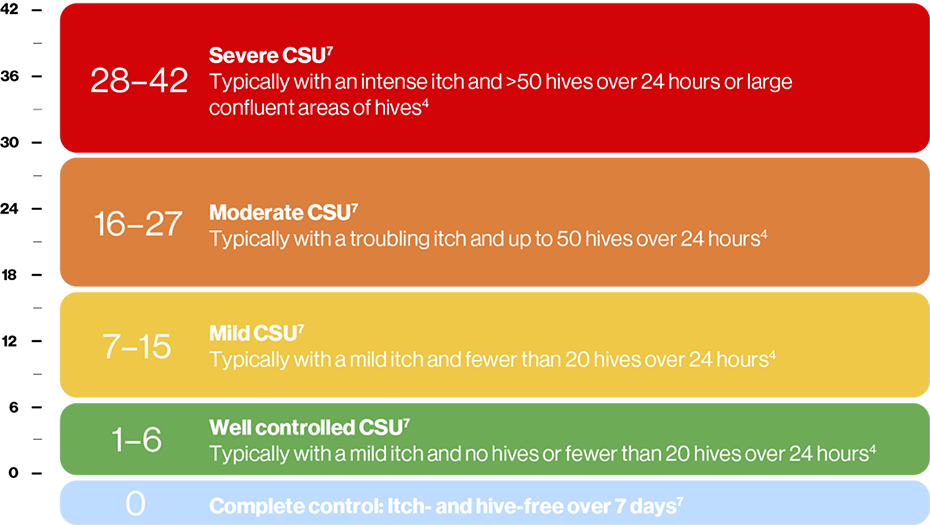 42
36
30
24
18
12
6
0

28–42
Severe CSU$^7$
Typically with an intense itch and >50 hives over 24 hours or large confluent areas of hives$^4$

16–27
Moderate CSU$^7$
Typically with a troubling itch and up to 50 hives over 24 hours$^4$

7–15
Mild CSU$^7$
Typically with a mild itch and fewer than 20 hives over 24 hours$^4$

1–6
Well controlled CSU$^7$
Typically with a mild itch and no hives or fewer than 20 hives over 24 hours$^4$

0
Complete control: Itch- and hive-free over 7 days$^7$